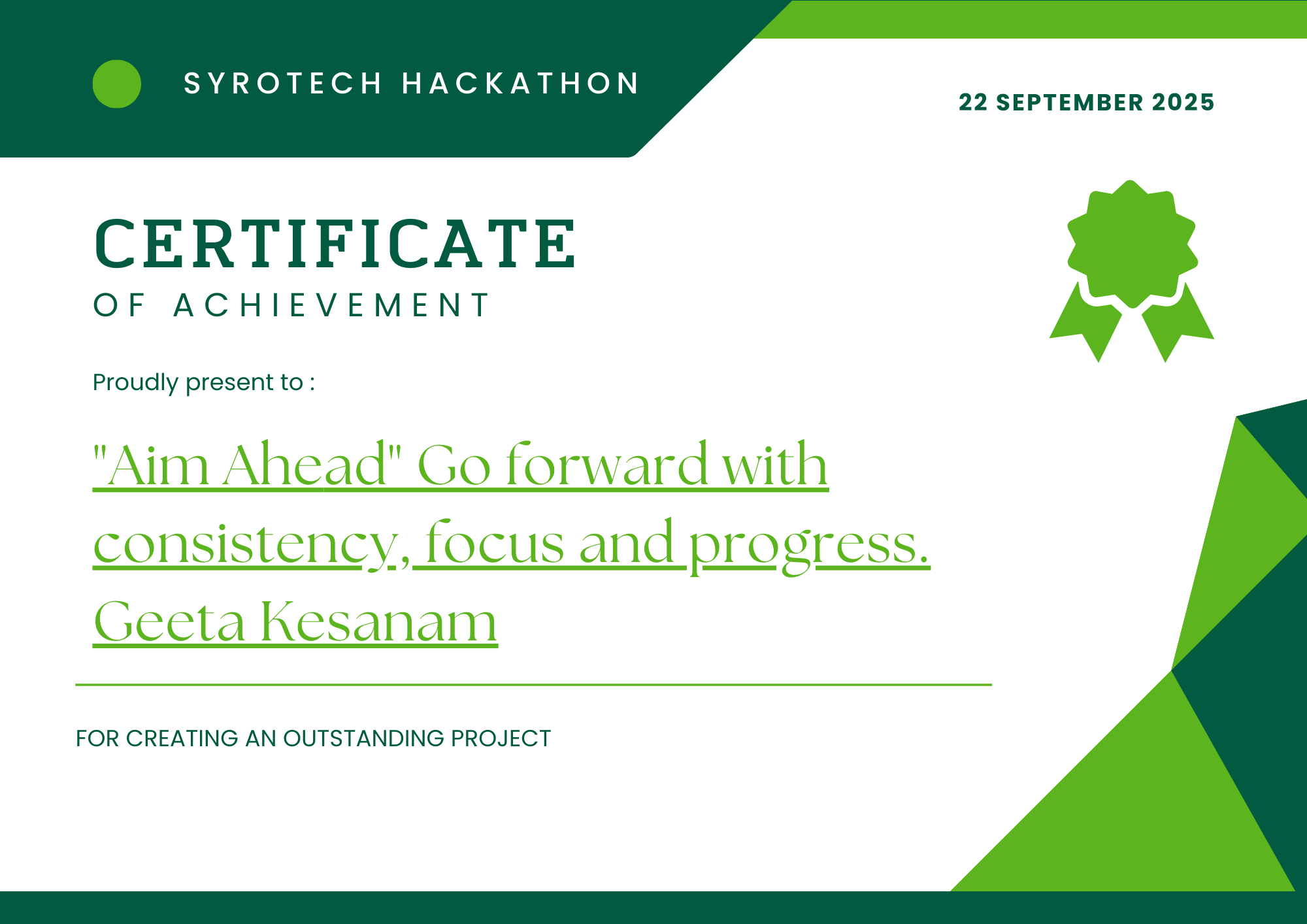 SYROTECH HACKATHON

22 SEPTEMBER 2025

CERTIFICATE
OF ACHIEVEMENT

Proudly present to :

"Aim Ahead" Go forward with consistency, focus and progress. Geeta Kesanam

FOR CREATING AN OUTSTANDING PROJECT